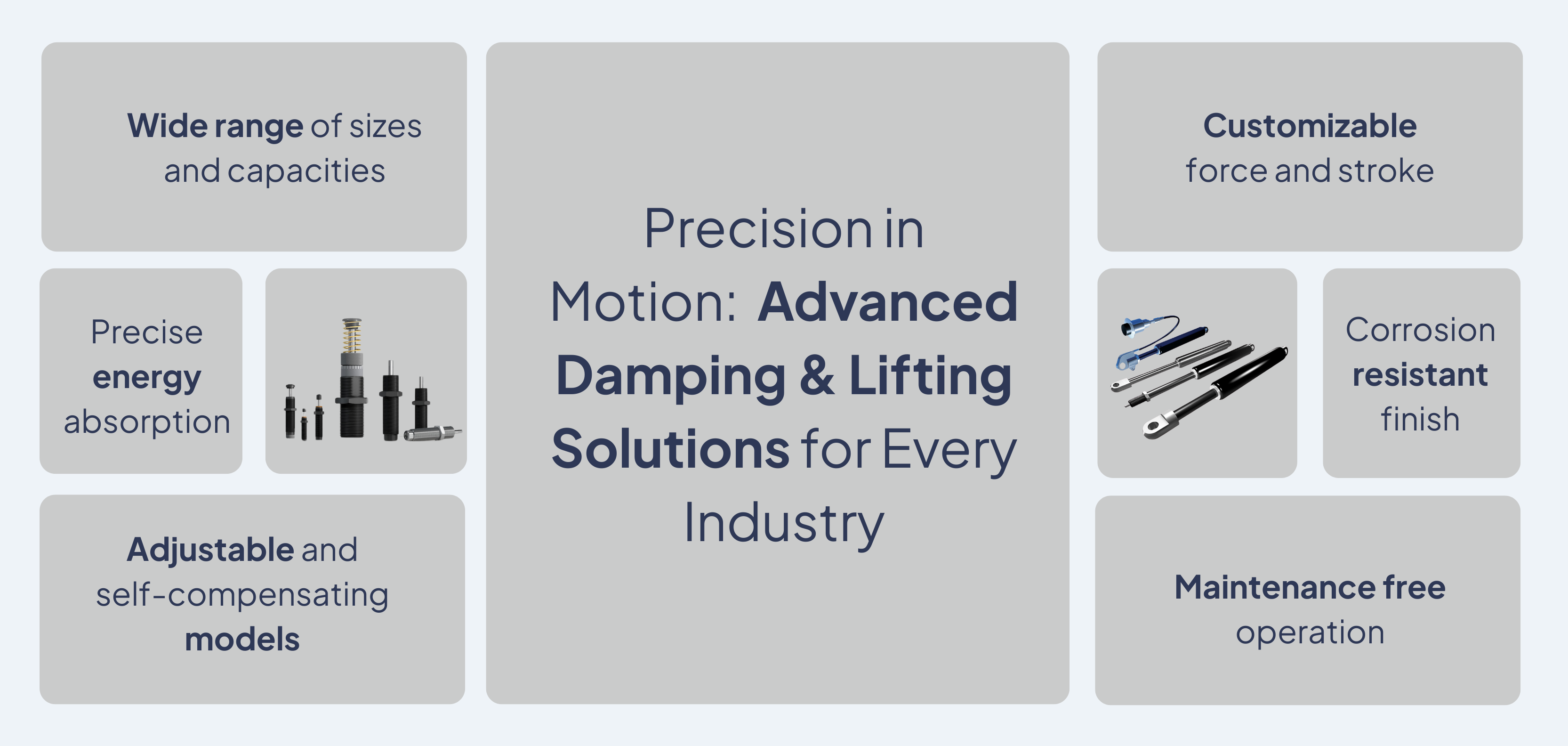 Wide range of sizes and capacities

Precise energy absorption

Adjustable and self-compensating models

Precision in Motion: Advanced Damping & Lifting Solutions for Every Industry

Customizable force and stroke

Corrosion resistant finish

Maintenance free operation